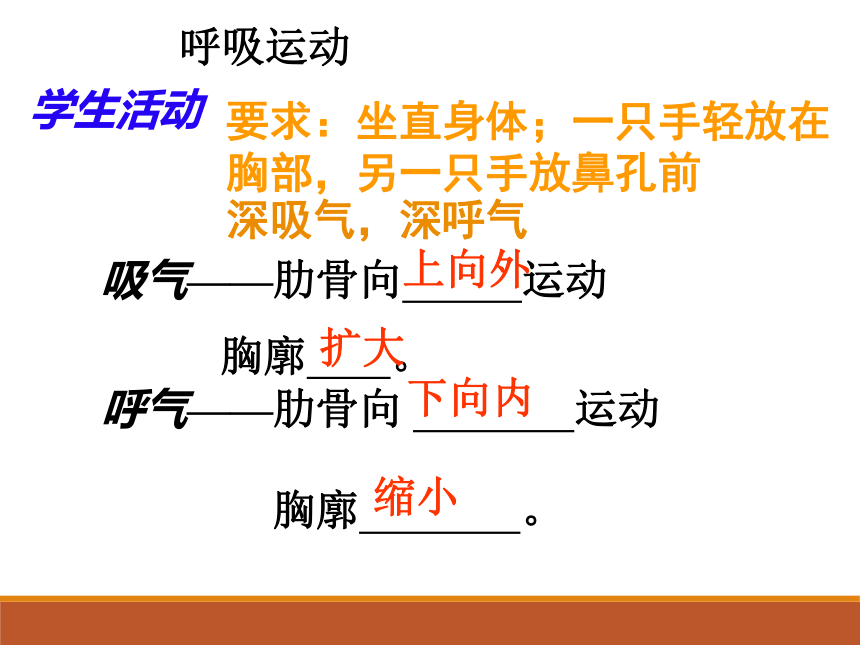 呼吸运动

学生活动

要求：坐直身体；一只手轻放在胸部，另一只手放鼻孔前
深吸气，深呼气

吸气——肋骨向上向外运动

胸廓扩大。

呼气——肋骨向下向内运动

胸廓缩小。